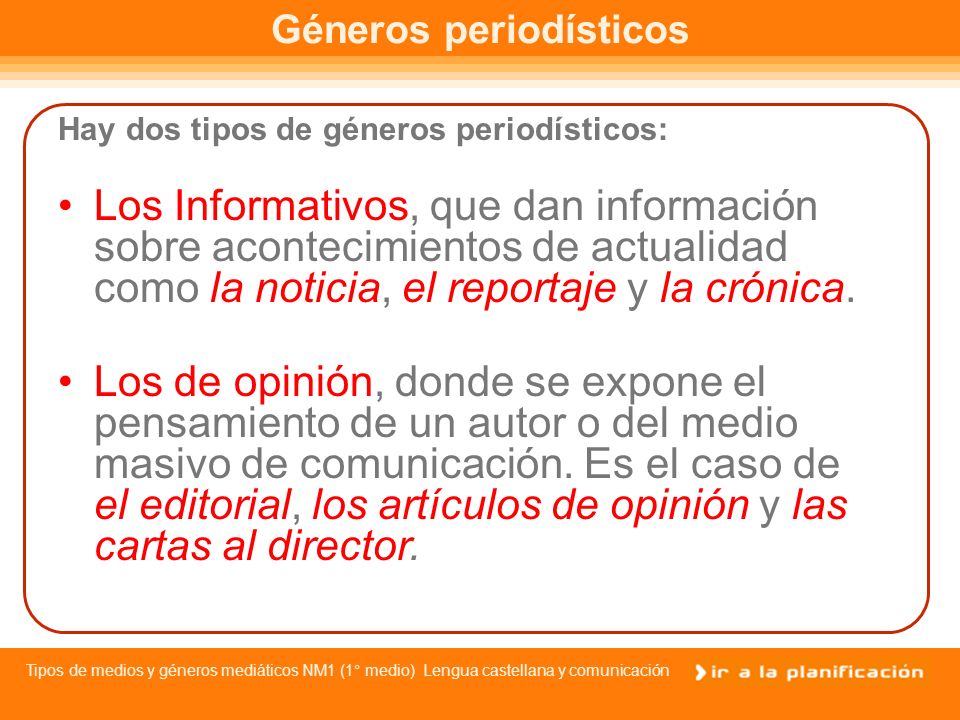 Géneros periodísticos

Hay dos tipos de géneros periodísticos:

• Los Informativos, que dan información sobre acontecimientos de actualidad como la noticia, el reportaje y la crónica.

• Los de opinión, donde se expone el pensamiento de un autor o del medio masivo de comunicación. Es el caso de el editorial, los artículos de opinión y las cartas al director.

Tipos de medios y géneros mediáticos NM1 (1° medio) Lengua castellana y comunicación

ir a la planificación